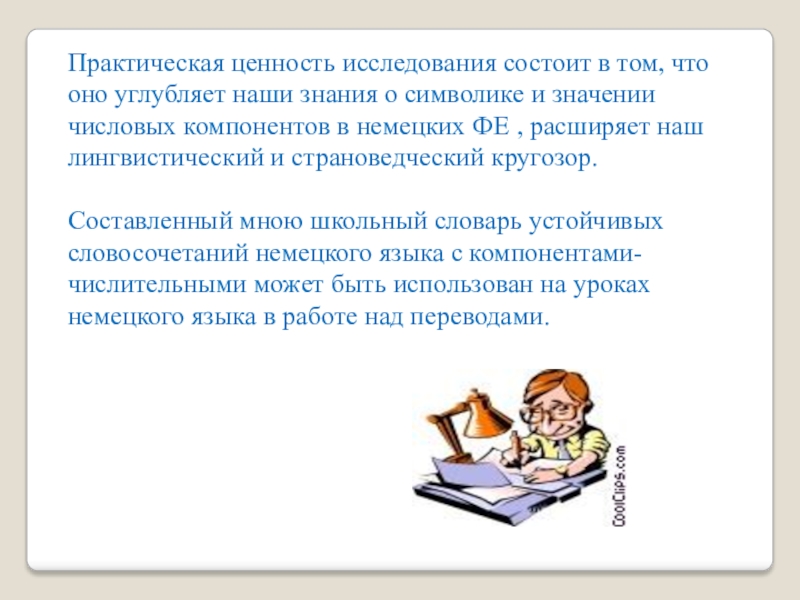 Практическая ценность исследования состоит в том, что оно углубляет наши знания о символике и значении числовых компонентов в немецких ФЕ , расширяет наш лингвистический и страноведческий кругозор.

Составленный мною школьный словарь устойчивых словосочетаний немецкого языка с компонентами-числительными может быть использован на уроках немецкого языка в работе над переводами.

CoolClips.com